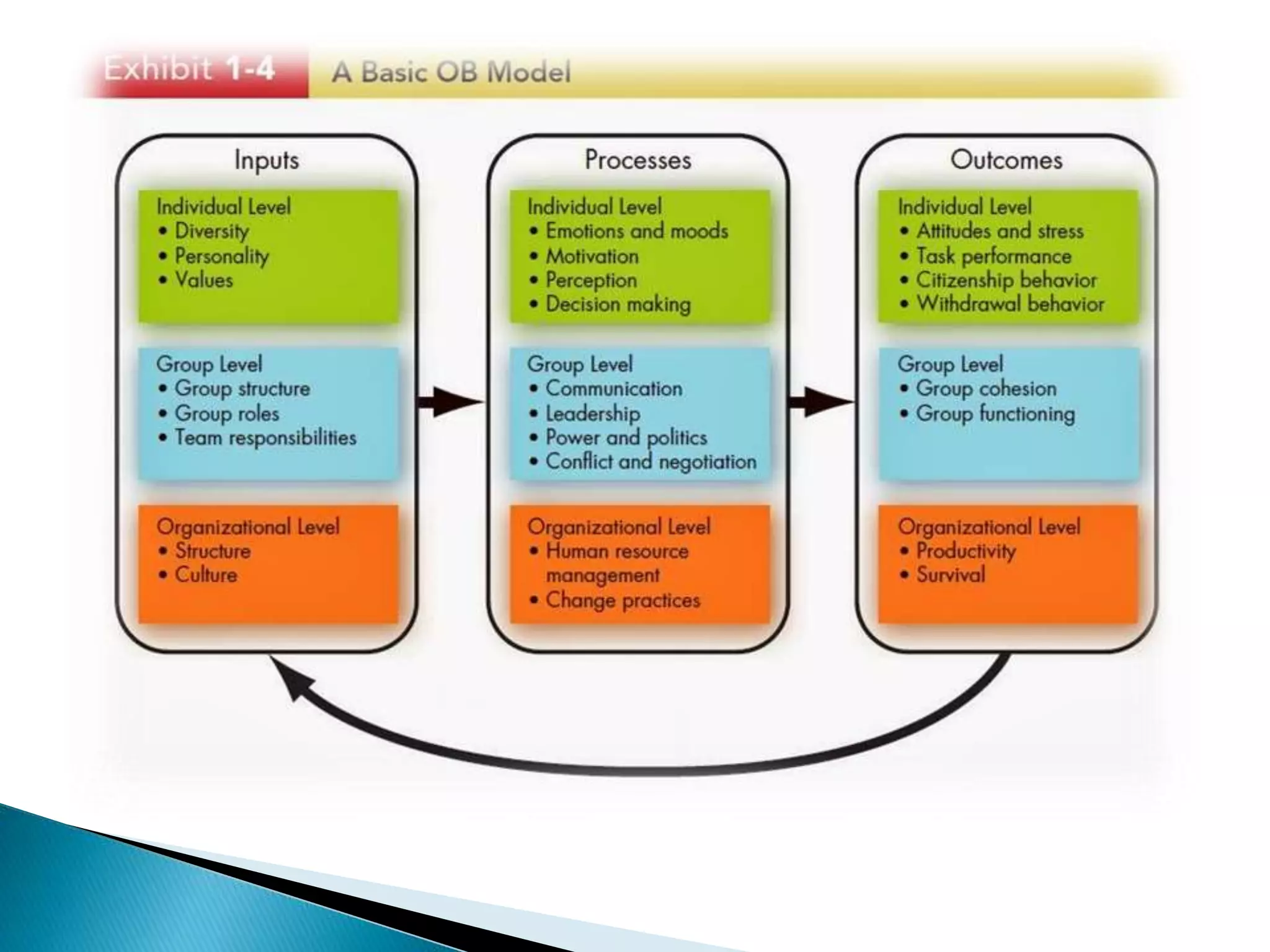 Exhibit 1-4 A Basic OB Model

Inputs

Individual Level
• Diversity
• Personality
• Values

Group Level
• Group structure
• Group roles
• Team responsibilities

Organizational Level
• Structure
• Culture

Processes

Individual Level
• Emotions and moods
• Motivation
• Perception
• Decision making

Group Level
• Communication
• Leadership
• Power and politics
• Conflict and negotiation

Organizational Level
• Human resource management
• Change practices

Outcomes

Individual Level
• Attitudes and stress
• Task performance
• Citizenship behavior
• Withdrawal behavior

Group Level
• Group cohesion
• Group functioning

Organizational Level
• Productivity
• Survival